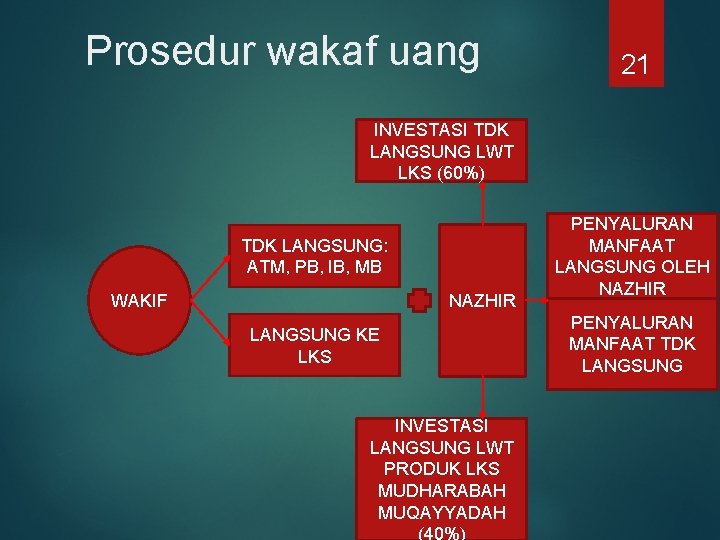 Prosedur wakaf uang

21

INVESTASI TDK LANGSUNG LWT LKS (60%)

WAKIF

TDK LANGSUNG: ATM, PB, IB, MB

LANGSUNG KE LKS

NAZHIR

PENYALURAN MANFAAT LANGSUNG OLEH NAZHIR

PENYALURAN MANFAAT TDK LANGSUNG

INVESTASI LANGSUNG LWT PRODUK LKS MUDHARABAH MUQAYYADAH (40%)